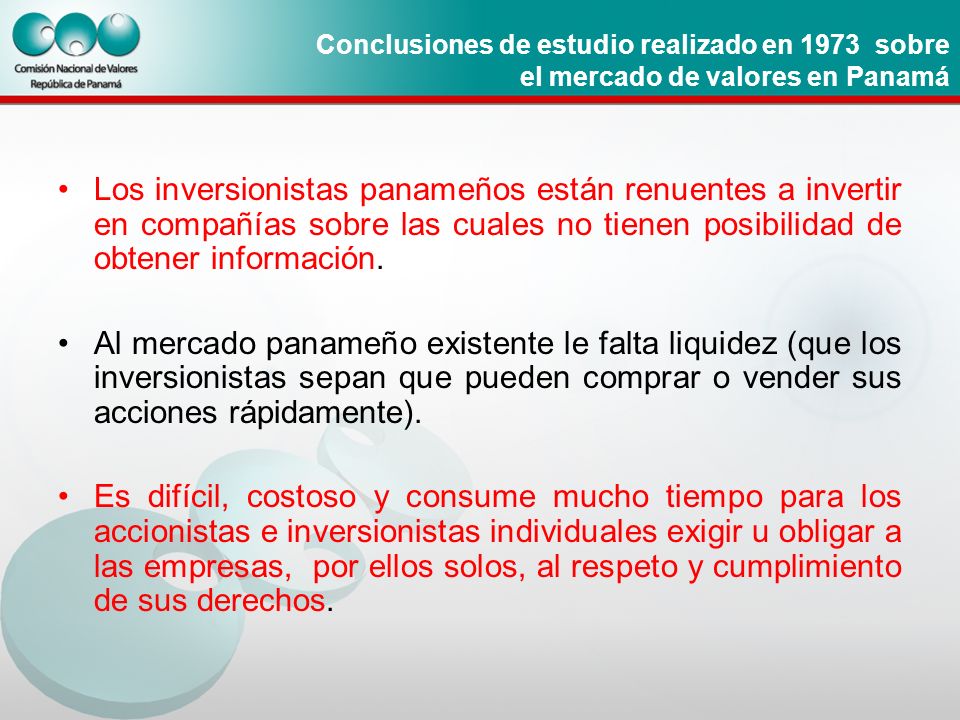 Comisión Nacional de Valores
República de Panamá

Conclusiones de estudio realizado en 1973 sobre el mercado de valores en Panamá

• Los inversionistas panameños están renuentes a invertir en compañías sobre las cuales no tienen posibilidad de obtener información.

• Al mercado panameño existente le falta liquidez (que los inversionistas sepan que pueden comprar o vender sus acciones rápidamente).

• Es difícil, costoso y consume mucho tiempo para los accionistas e inversionistas individuales exigir u obligar a las empresas, por ellos solos, al respeto y cumplimiento de sus derechos.